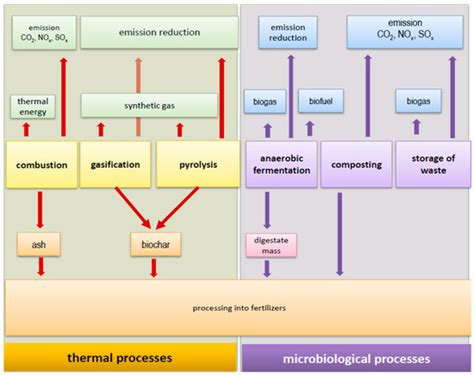 emission $CO_2$, $NO_x$, $SO_x$

emission reduction

emission reduction

emission $CO_2$, $NO_x$, $SO_x$

thermal energy

synthetic gas

biogas

biofuel

biogas

combustion

gasification

pyrolysis

anaerobic fermentation

composting

storage of waste

ash

biochar

digestate mass

processing into fertilizers

thermal processes

microbiological processes